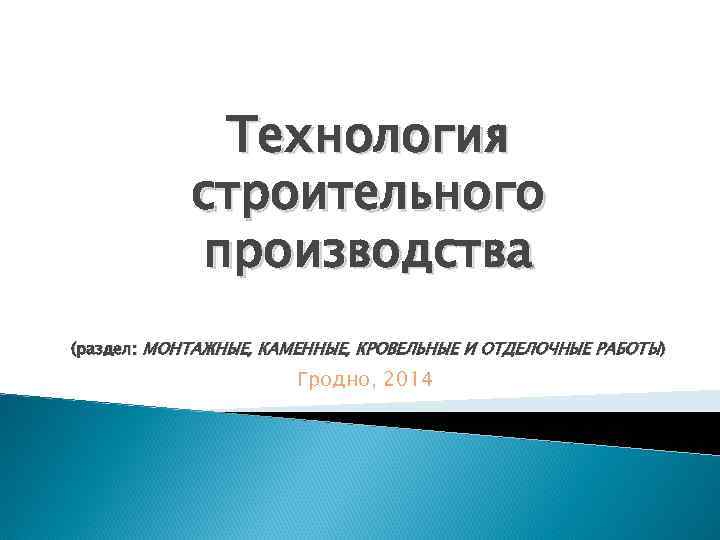 Технология строительного производства

(раздел: МОНТАЖНЫЕ, КАМЕННЫЕ, КРОВЕЛЬНЫЕ И ОТДЕЛОЧНЫЕ РАБОТЫ)

Гродно, 2014